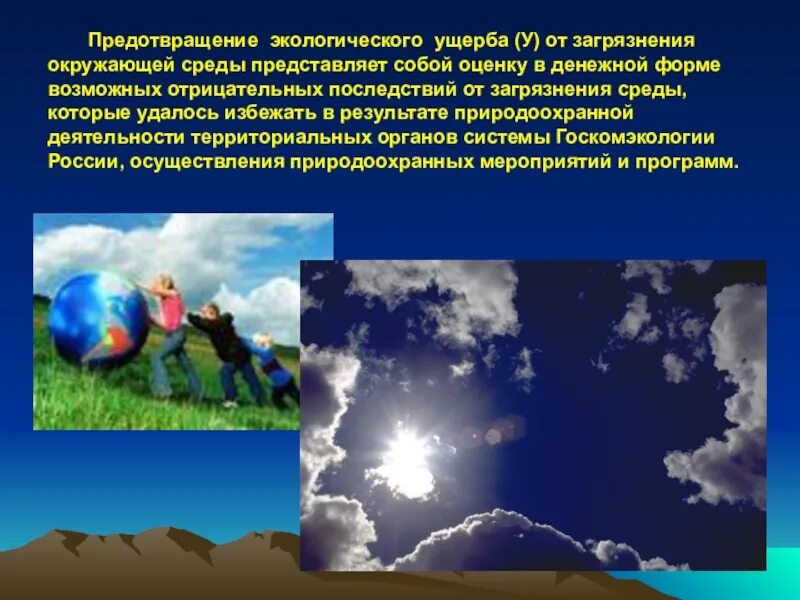 Предотвращение экологического ущерба (У) от загрязнения окружающей среды представляет собой оценку в денежной форме возможных отрицательных последствий от загрязнения среды, которые удалось избежать в результате природоохранной деятельности территориальных органов системы Госкомэкологии России, осуществления природоохранных мероприятий и программ.